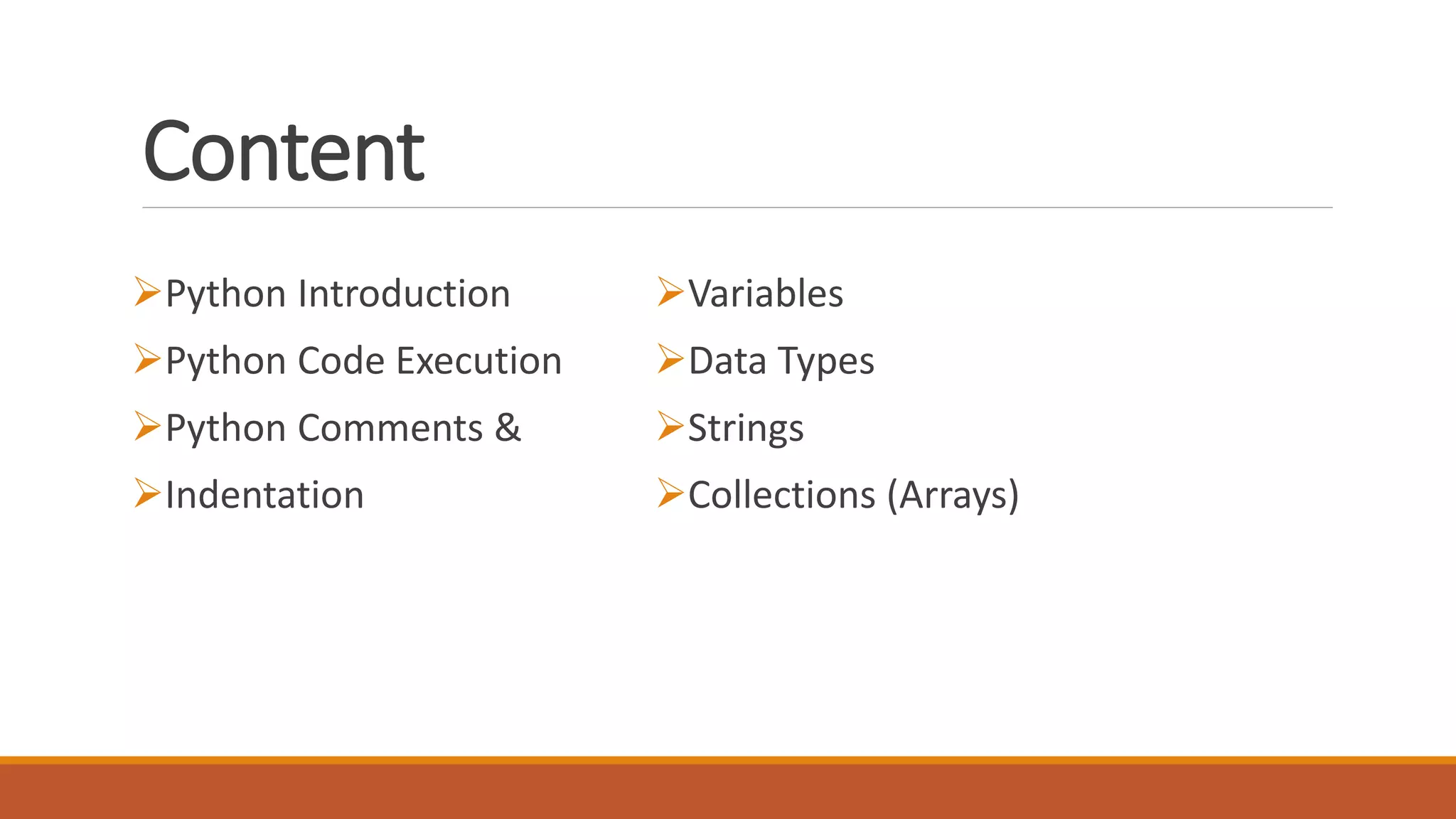 Content

➢Python Introduction
➢Python Code Execution
➢Python Comments &
➢Indentation

➢Variables
➢Data Types
➢Strings
➢Collections (Arrays)